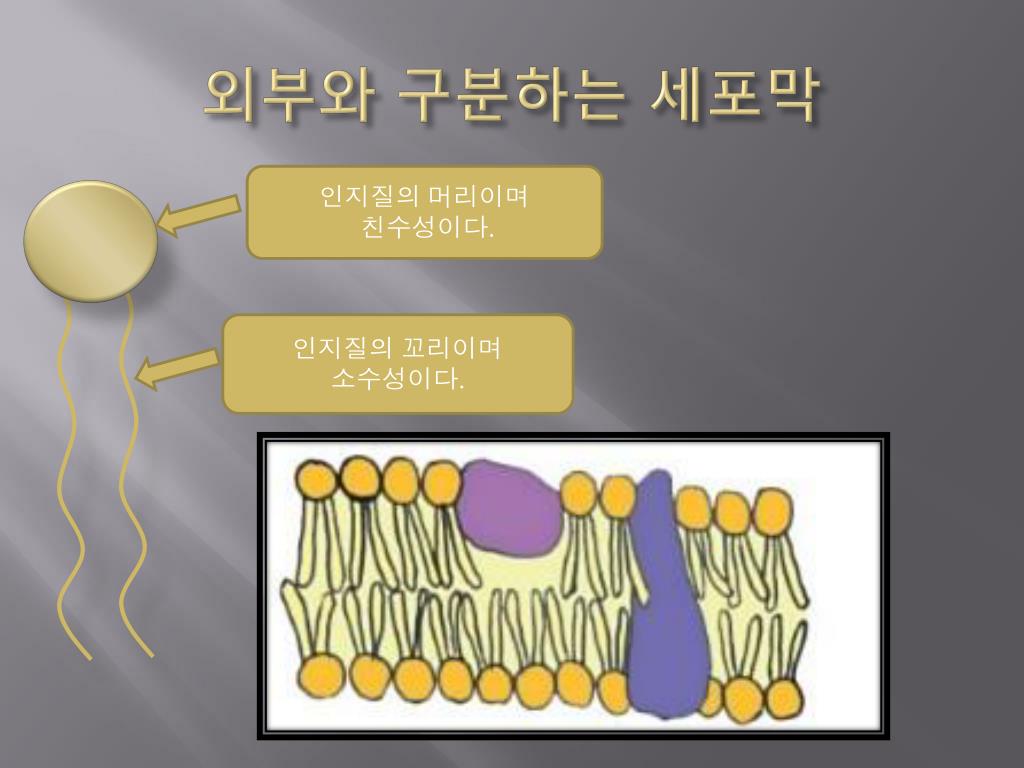 외부와 구분하는 세포막

인지질의 머리이며 친수성이다.

인지질의 꼬리이며 소수성이다.